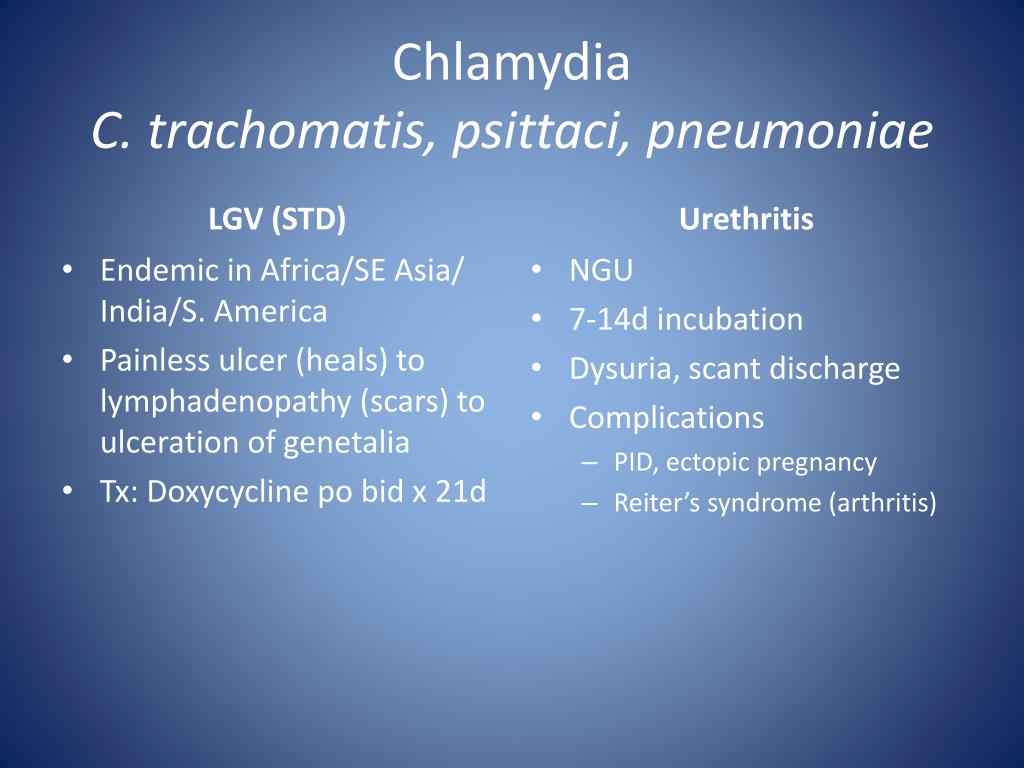 Chlamydia
C. trachomatis, psittaci, pneumoniae

LGV (STD)

• Endemic in Africa/SE Asia/ India/S. America
• Painless ulcer (heals) to lymphadenopathy (scars) to ulceration of genetalia
• Tx: Doxycycline po bid x 21d

Urethritis

• NGU
• 7-14d incubation
• Dysuria, scant discharge
• Complications
– PID, ectopic pregnancy
– Reiter's syndrome (arthritis)